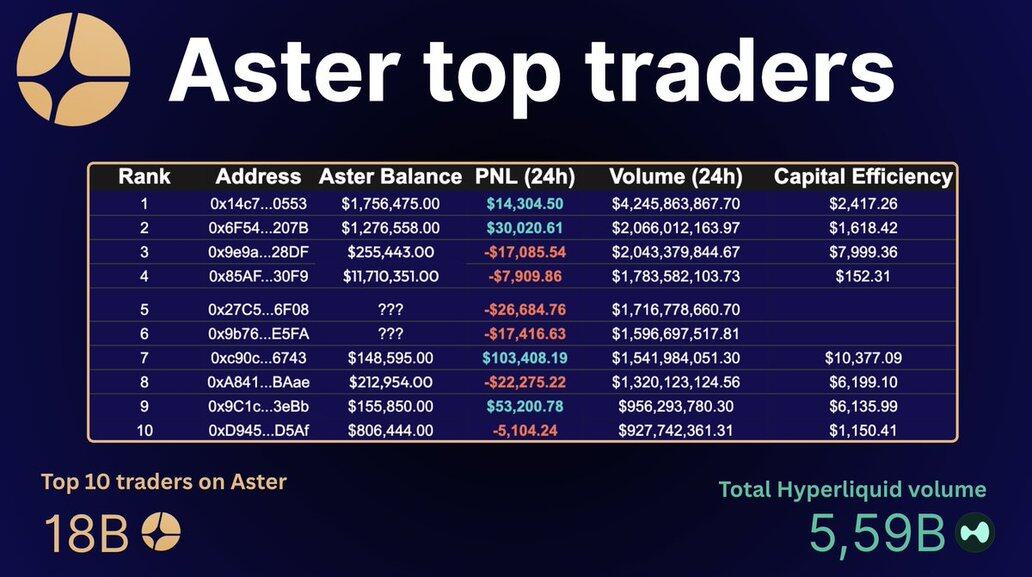 Aster top traders

| Rank | Address | Aster Balance | PNL (24h) | Volume (24h) | Capital Efficiency |
|---|---|---|---|---|---|
| 1 | 0x14c7...0553 | $1,756,475.00 | $14,304.50 | $4,245,863,867.70 | $2,417.26 |
| 2 | 0x6F54...207B | $1,276,558.00 | $30,020.61 | $2,066,012,163.97 | $1,618.42 |
| 3 | 0x9e9a...28DF | $255,443.00 | -$17,085.54 | $2,043,379,844.67 | $7,999.36 |
| 4 | 0x85AF...30F9 | $11,710,351.00 | -$7,909.86 | $1,783,582,103.73 | $152.31 |
| 5 | 0x27C5...6F08 | ??? | -$26,684.76 | $1,716,778,660.70 | |
| 6 | 0x9b76...E5FA | ??? | -$17,416.63 | $1,596,697,517.81 | |
| 7 | 0xc90c...6743 | $148,595.00 | $103,408.19 | $1,541,984,051.30 | $10,377.09 |
| 8 | 0xA841...BAae | $212,954.00 | -$22,275.22 | $1,320,123,124.56 | $6,199.10 |
| 9 | 0x9C1c...3eBb | $155,850.00 | $53,200.78 | $956,293,780.30 | $6,135.99 |
| 10 | 0xD945...D5Af | $806,444.00 | -5,104.24 | $927,742,361.31 | $1,150.41 |

Top 10 traders on Aster

18B

Total Hyperliquid volume

5,59B